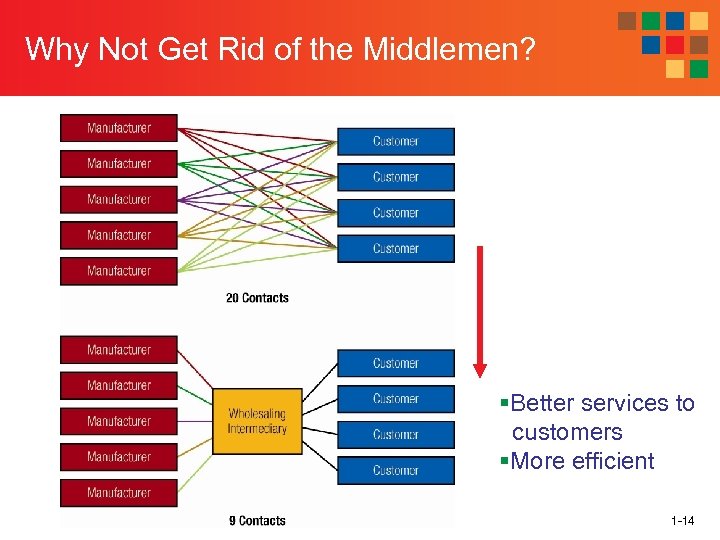 Why Not Get Rid of the Middlemen?

Manufacturer
Manufacturer
Manufacturer
Manufacturer
Manufacturer

Customer
Customer
Customer
Customer

20 Contacts

Manufacturer
Manufacturer
Manufacturer
Manufacturer
Manufacturer

Wholesaling Intermediary

Customer
Customer
Customer
Customer

9 Contacts

▪Better services to customers
▪More efficient

1-14